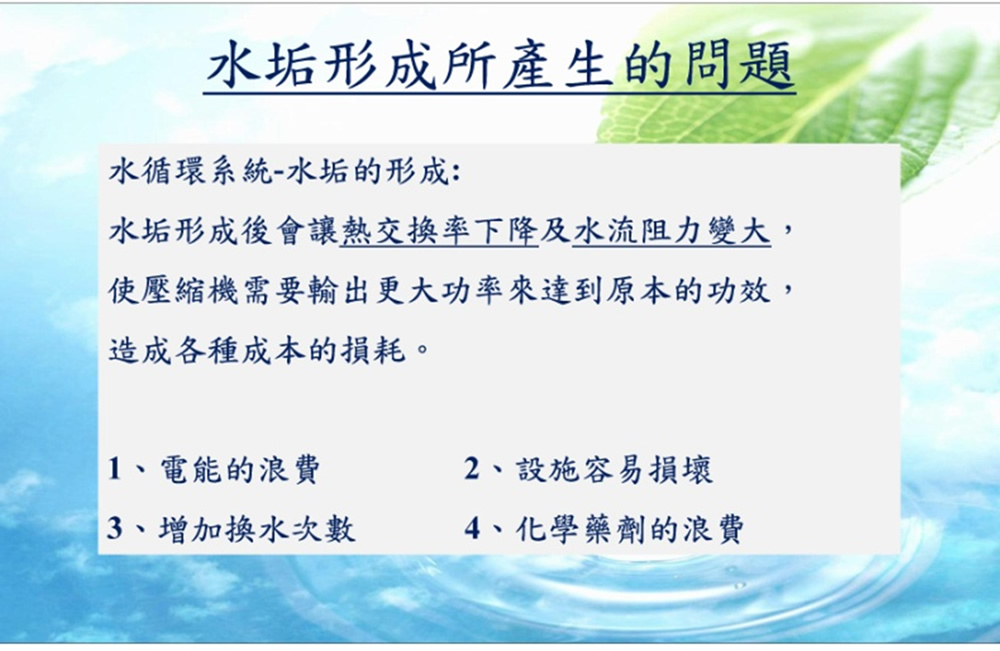 水垢形成所產生的問題

水循環系統-水垢的形成:

水垢形成後會讓熱交換率下降及水流阻力變大，使壓縮機需要輸出更大功率來達到原本的功效，造成各種成本的損耗。

1、電能的浪費　　2、設施容易損壞

3、增加換水次數　　4、化學藥劑的浪費